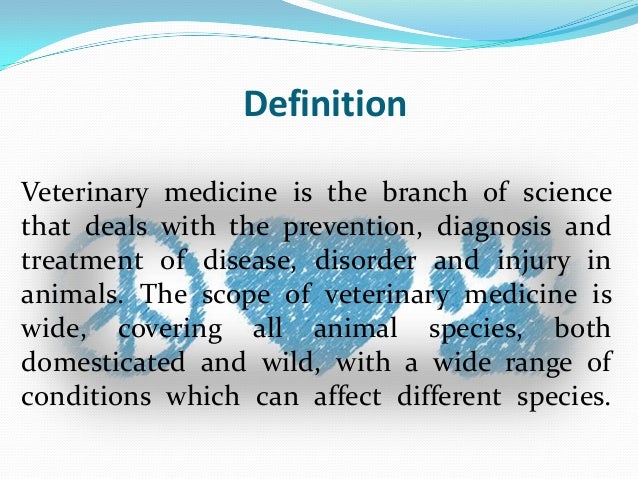 Definition

Veterinary medicine is the branch of science that deals with the prevention, diagnosis and treatment of disease, disorder and injury in animals. The scope of veterinary medicine is wide, covering all animal species, both domesticated and wild, with a wide range of conditions which can affect different species.